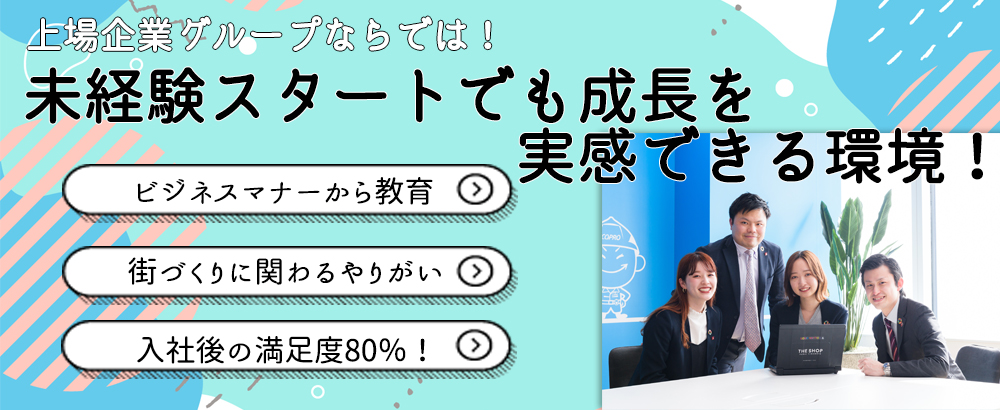 上場企業グループならでは！

未経験スタートでも成長を実感できる環境！

ビジネスマナーから教育

街づくりに関わるやりがい

入社後の満足度80%！

THE SHOP